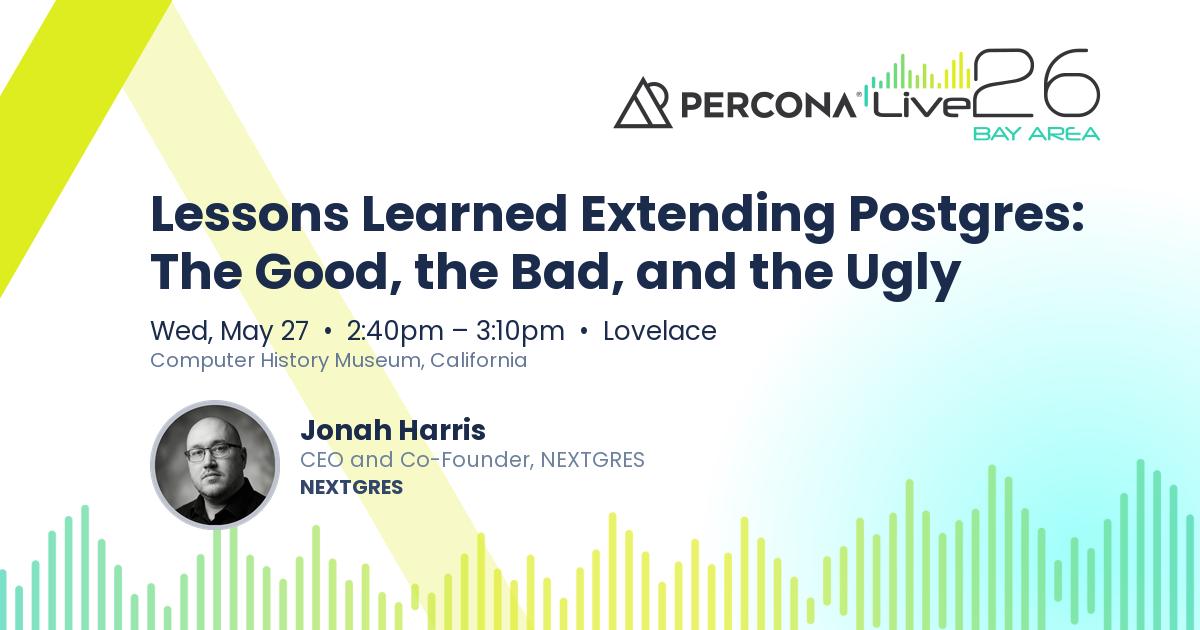 PERCONA® Live 26
BAY AREA

Lessons Learned Extending Postgres: The Good, the Bad, and the Ugly

Wed, May 27 • 2:40pm – 3:10pm • Lovelace
Computer History Museum, California

Jonah Harris
CEO and Co-Founder, NEXTGRES
NEXTGRES